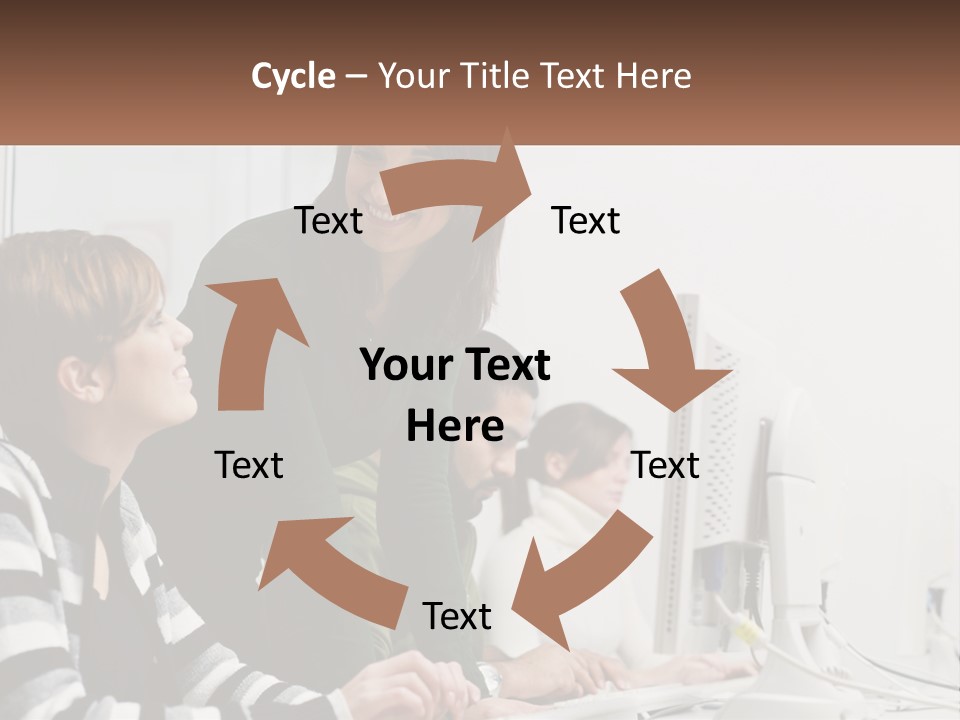 Cycle – Your Title Text Here

Text

Text

Your Text Here

Text

Text

Text